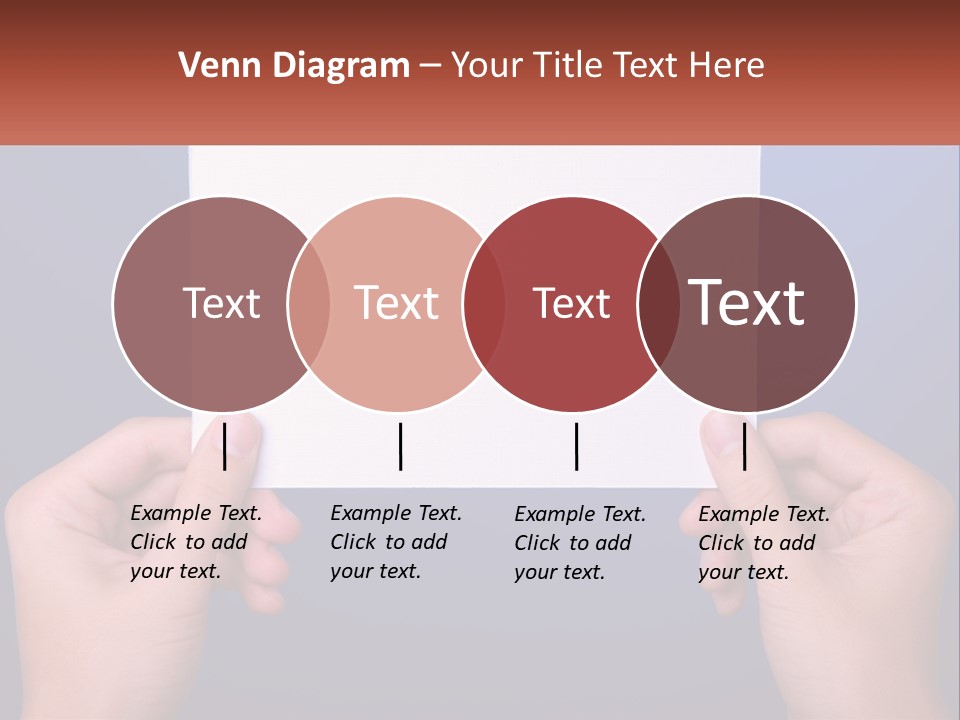 Venn Diagram – Your Title Text Here

Text

Text

Text

Text

Example Text. Click to add your text.

Example Text. Click to add your text.

Example Text. Click to add your text.

Example Text. Click to add your text.